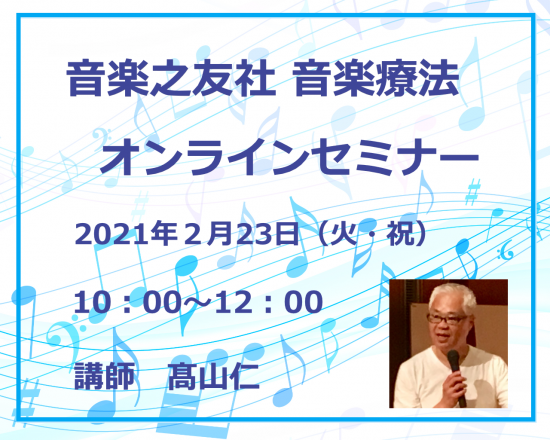 音楽之友社 音楽療法

オンラインセミナー

2021年２月23日（火・祝）

10：00～12：00

講師　髙山仁